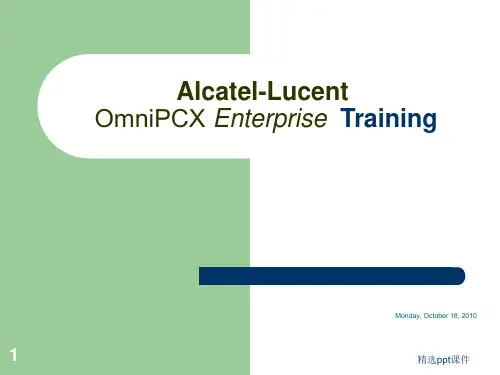 Alcatel-Lucent
OmniPCX Enterprise Training

Monday, October 18, 2010

1

精选ppt课件